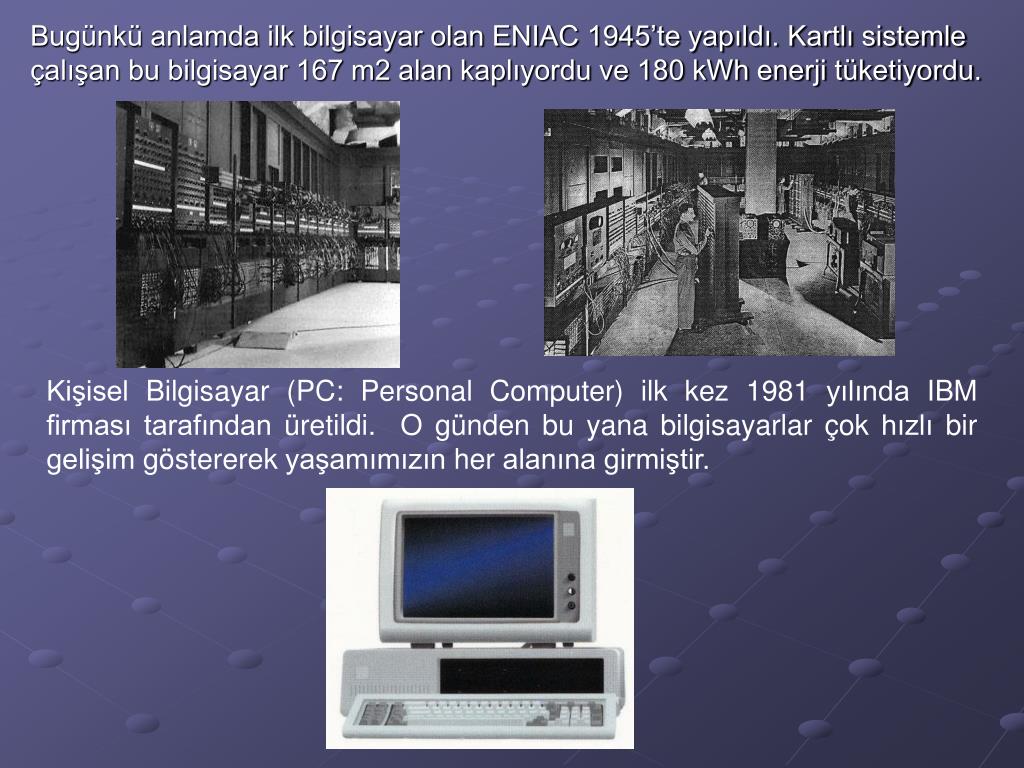 Bugünkü anlamda ilk bilgisayar olan ENIAC 1945’te yapıldı. Kartlı sistemle çalışan bu bilgisayar 167 m2 alan kaplıyordu ve 180 kWh enerji tüketiyordu.

Kişisel Bilgisayar (PC: Personal Computer) ilk kez 1981 yılında IBM firması tarafından üretildi. O günden bu yana bilgisayarlar çok hızlı bir gelişim göstererek yaşamımızın her alanına girmiştir.